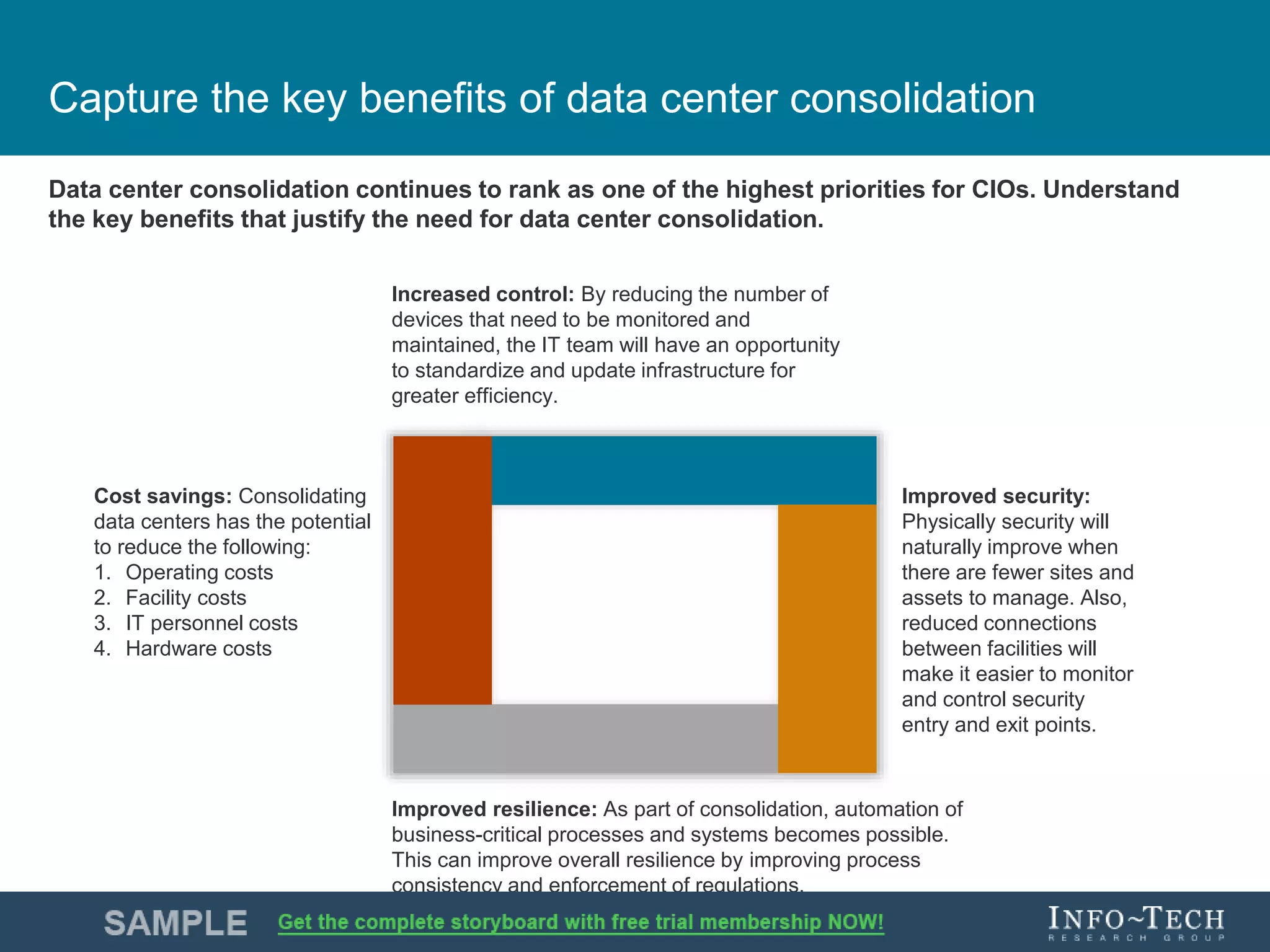 Capture the key benefits of data center consolidation

Data center consolidation continues to rank as one of the highest priorities for CIOs. Understand the key benefits that justify the need for data center consolidation.

Increased control: By reducing the number of devices that need to be monitored and maintained, the IT team will have an opportunity to standardize and update infrastructure for greater efficiency.

Cost savings: Consolidating data centers has the potential to reduce the following:
1. Operating costs
2. Facility costs
3. IT personnel costs
4. Hardware costs

Improved security: Physically security will naturally improve when there are fewer sites and assets to manage. Also, reduced connections between facilities will make it easier to monitor and control security entry and exit points.

Improved resilience: As part of consolidation, automation of business-critical processes and systems becomes possible. This can improve overall resilience by improving process consistency and enforcement of regulations.

SAMPLE Get the complete storyboard with free trial membership NOW!

INFO~TECH RESEARCH GROUP